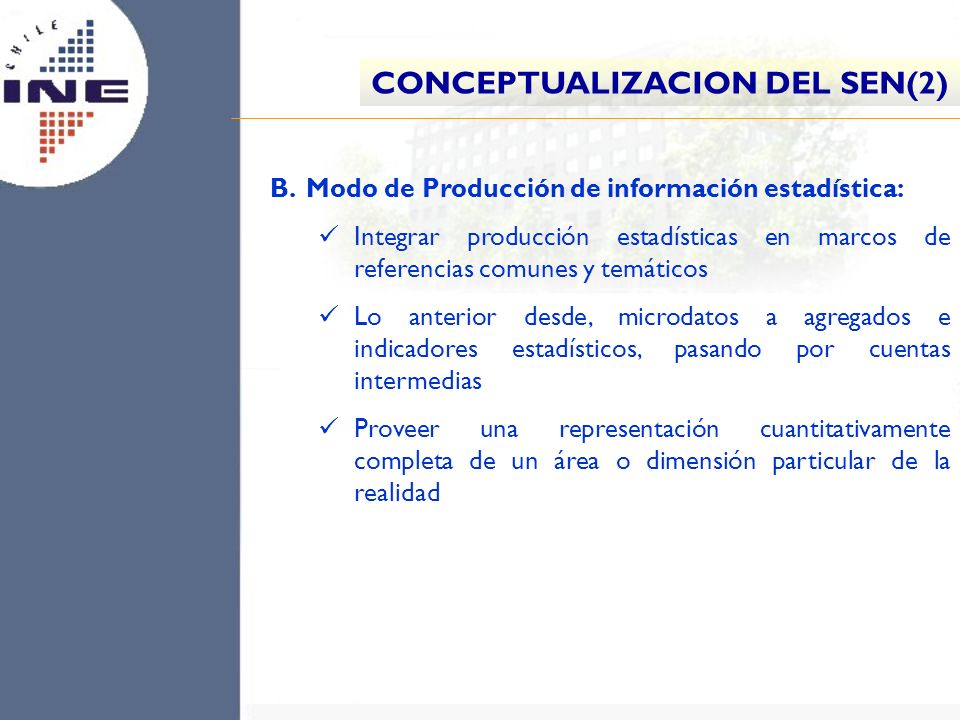 CHILE
INE

CONCEPTUALIZACION DEL SEN(2)

B. Modo de Producción de información estadística:

✓ Integrar producción estadísticas en marcos de referencias comunes y temáticos

✓ Lo anterior desde, microdatos a agregados e indicadores estadísticos, pasando por cuentas intermedias

✓ Proveer una representación cuantitativamente completa de un área o dimensión particular de la realidad